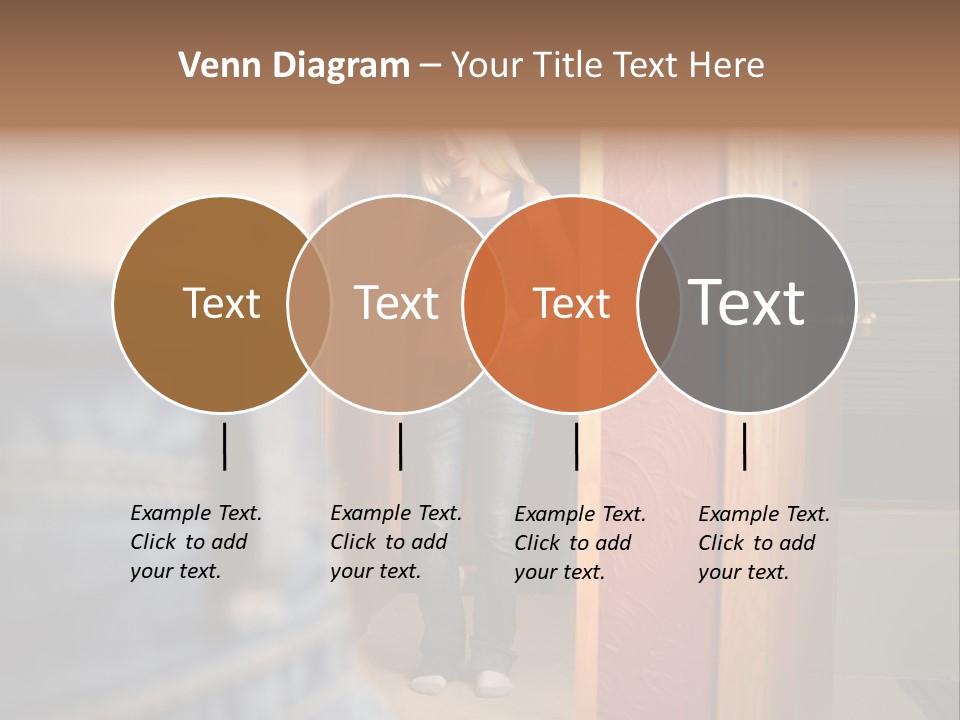 Venn Diagram – Your Title Text Here

Text

Text

Text

Text

Example Text. Click to add your text.

Example Text. Click to add your text.

Example Text. Click to add your text.

Example Text. Click to add your text.